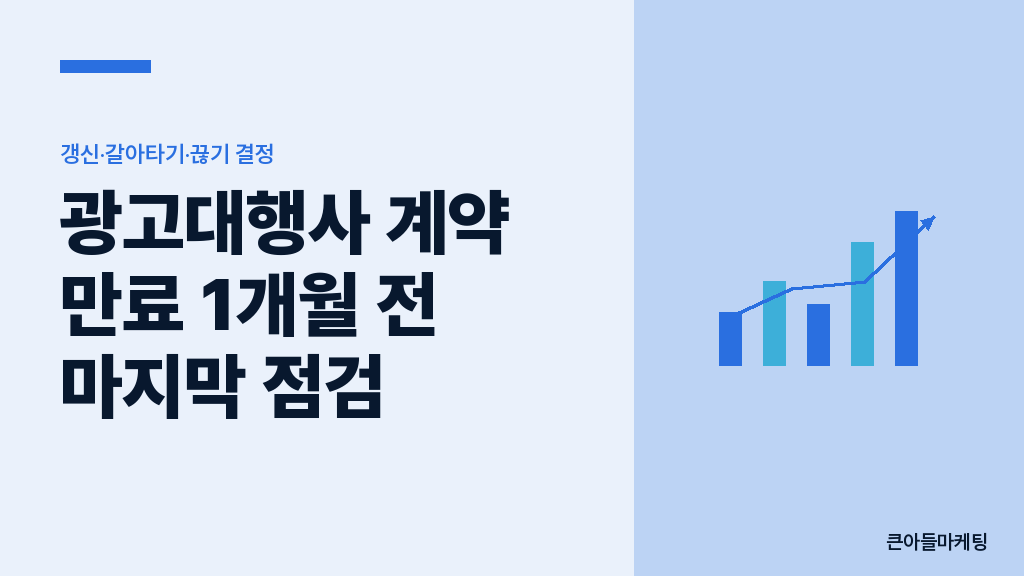 갱신·갈아타기·끊기 결정

광고대행사 계약 만료 1개월 전 마지막 점검

큰아들마케팅